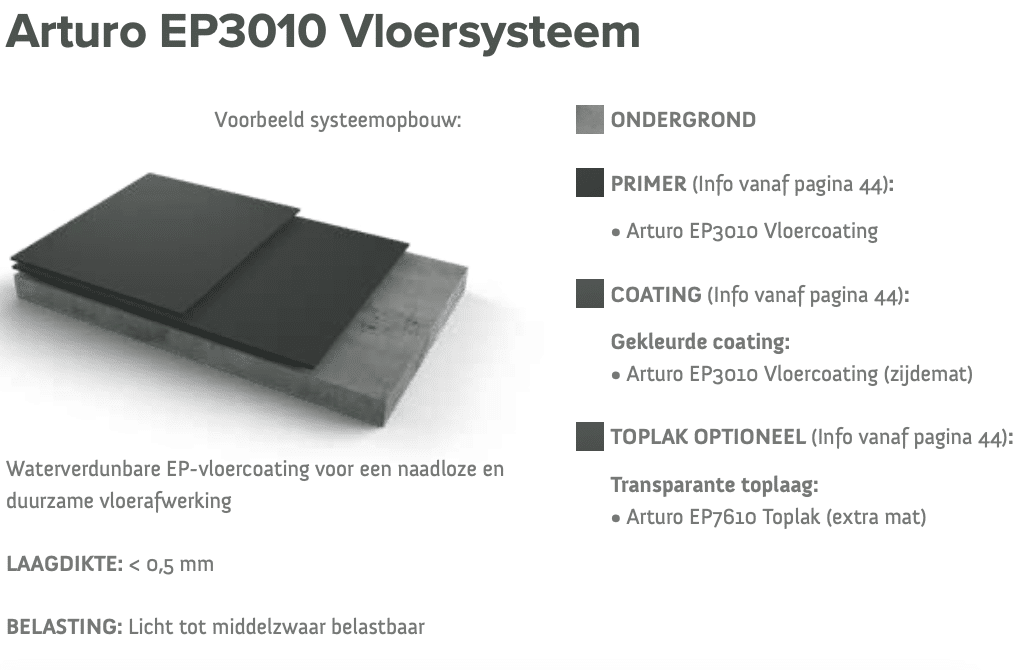 Arturo EP3010 Vloersysteem

Voorbeeld systeemopbouw:

Waterverdunbare EP-vloercoating voor een naadloze en duurzame vloerafwerking

LAAGDIKTE: < 0,5 mm

BELASTING: Licht tot middelzwaar belastbaar

ONDERGROND

PRIMER (Info vanaf pagina 44):

• Arturo EP3010 Vloercoating

COATING (Info vanaf pagina 44):

Gekleurde coating:

• Arturo EP3010 Vloercoating (zijdemat)

TOPLAK OPTIONEEL (Info vanaf pagina 44):

Transparante toplaag:

• Arturo EP7610 Toplak (extra mat)